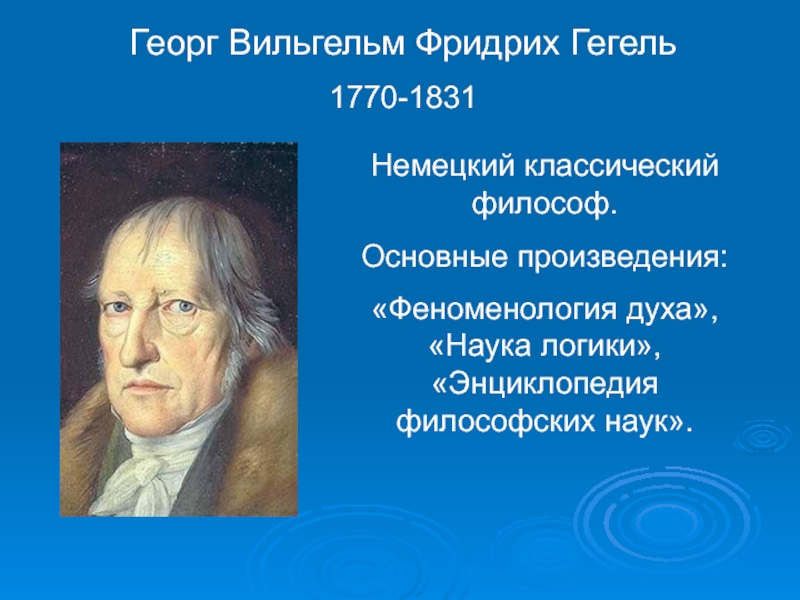 Георг Вильгельм Фридрих Гегель

1770-1831

Немецкий классический философ.

Основные произведения:

«Феноменология духа», «Наука логики», «Энциклопедия философских наук».